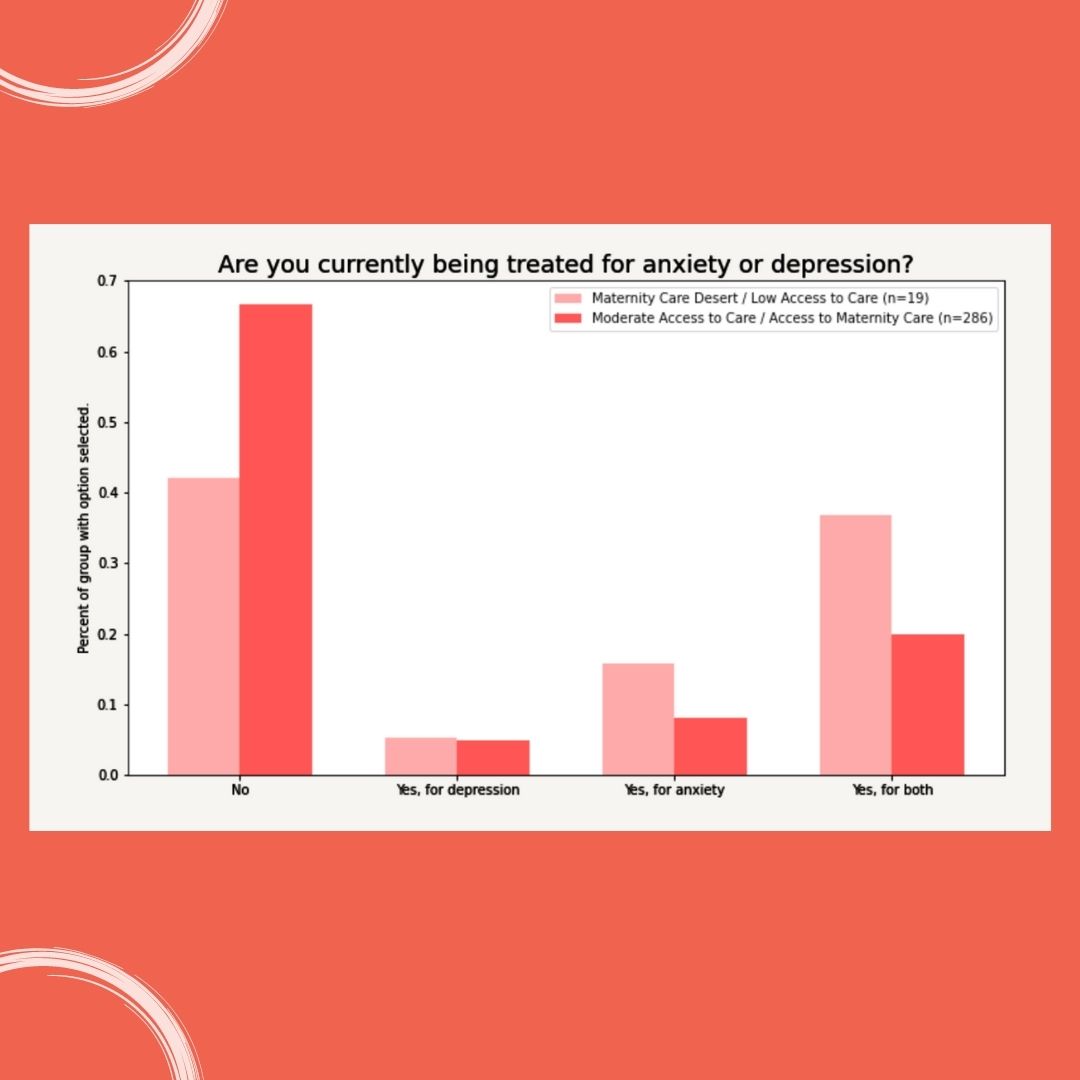 Are you currently being treated for anxiety or depression?

Maternity Care Desert / Low Access to Care (n=19)
Moderate Access to Care / Access to Maternity Care (n=286)

Percent of group with option selected.

0.7
0.6
0.5
0.4
0.3
0.2
0.1
0.0

No
Yes, for depression
Yes, for anxiety
Yes, for both